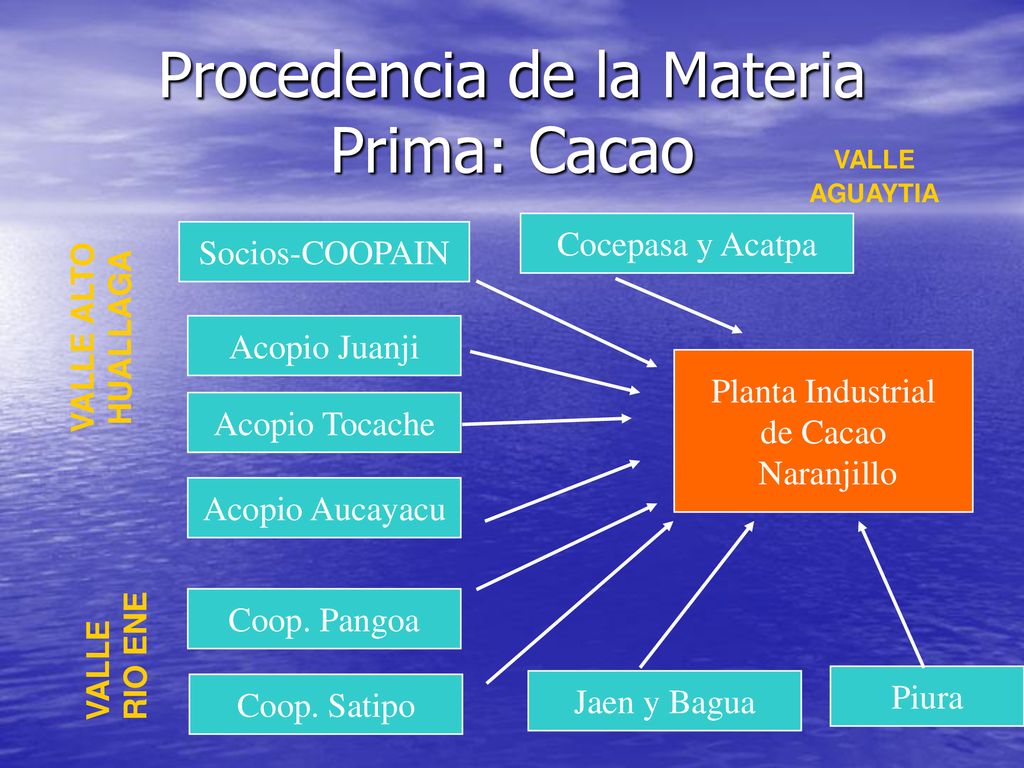 Procedencia de la Materia Prima: Cacao

VALLE AGUAYTIA

VALLE ALTO HUALLAGA

Socios-COOPAIN

Cocepasa y Acatpa

Acopio Juanji

Acopio Tocache

Acopio Aucayacu

Planta Industrial de Cacao Naranjillo

VALLE RIO ENE

Coop. Pangoa

Coop. Satipo

Jaen y Bagua

Piura